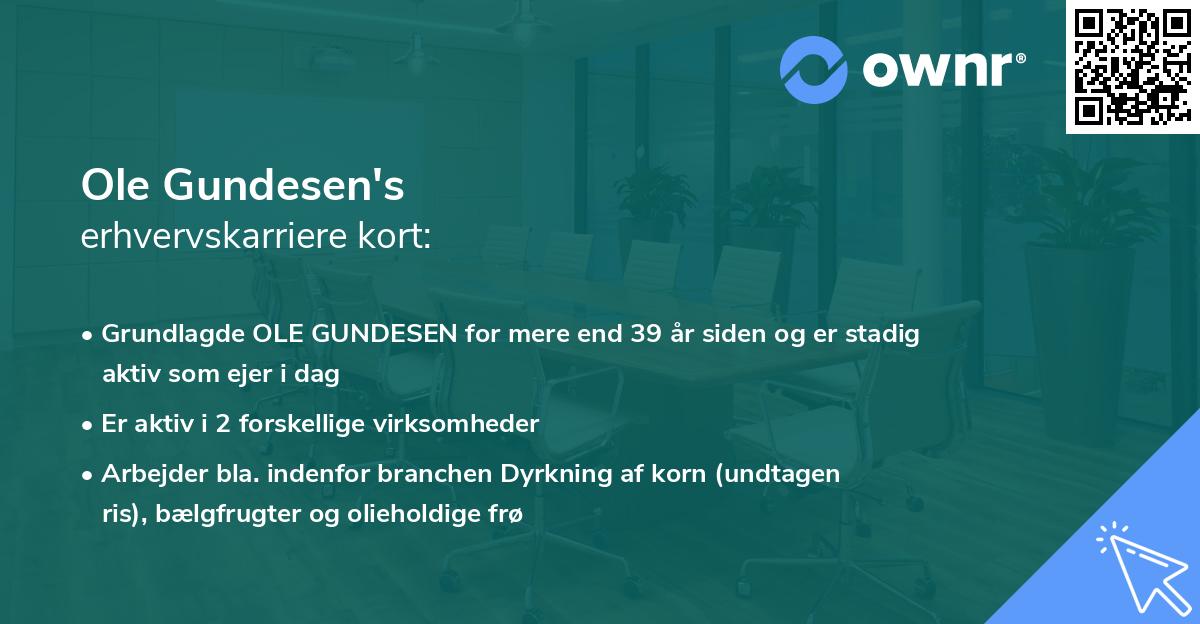 ownr®

Ole Gundesen's
erhvervskarriere kort:

• Grundlagde OLE GUNDESEN for mere end 39 år siden og er stadig aktiv som ejer i dag

• Er aktiv i 2 forskellige virksomheder

• Arbejder bla. indenfor branchen Dyrkning af korn (undtagen ris), bælgfrugter og olieholdige frø